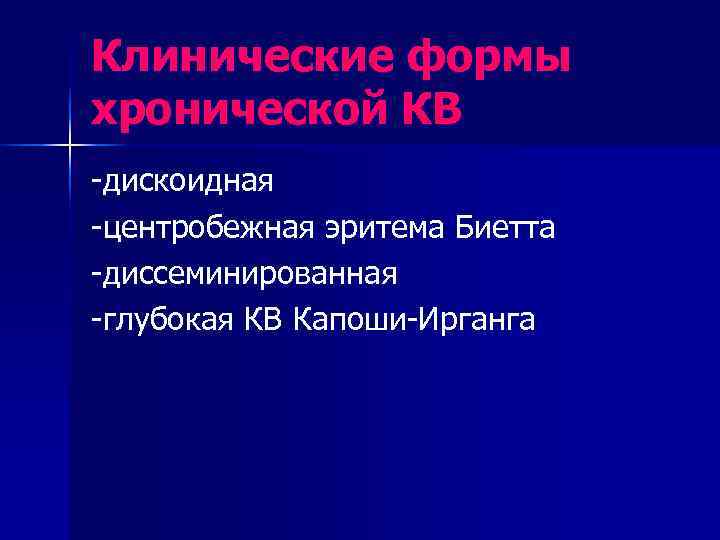 Клинические формы хронической КВ

-дискоидная
-центробежная эритема Биетта
-диссеминированная
-глубокая КВ Капоши-Ирганга